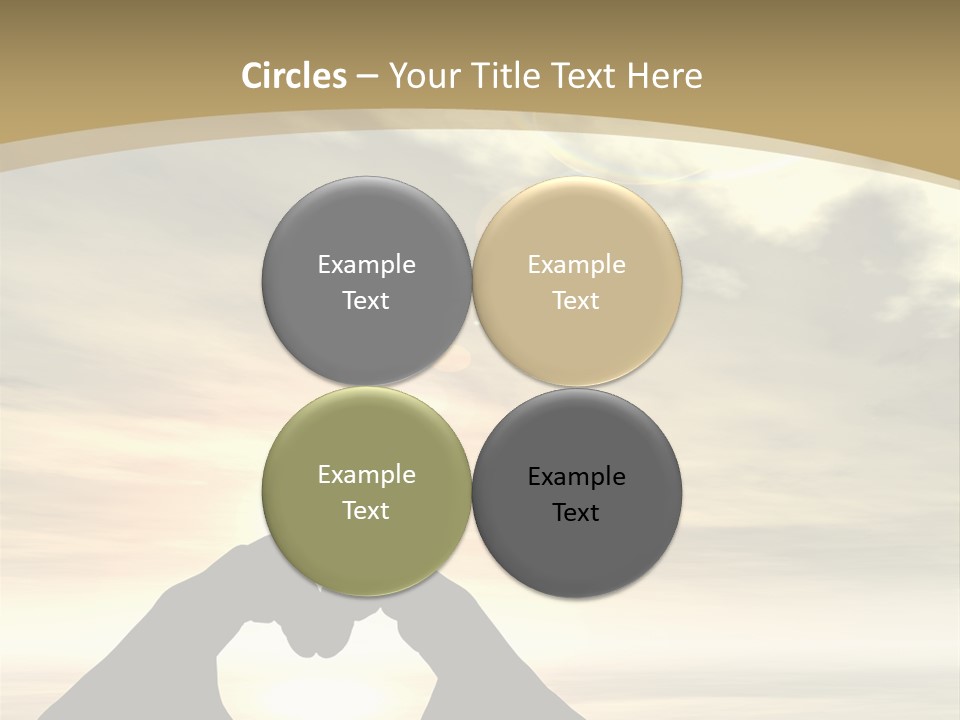 Circles – Your Title Text Here

Example Text

Example Text

Example Text

Example Text